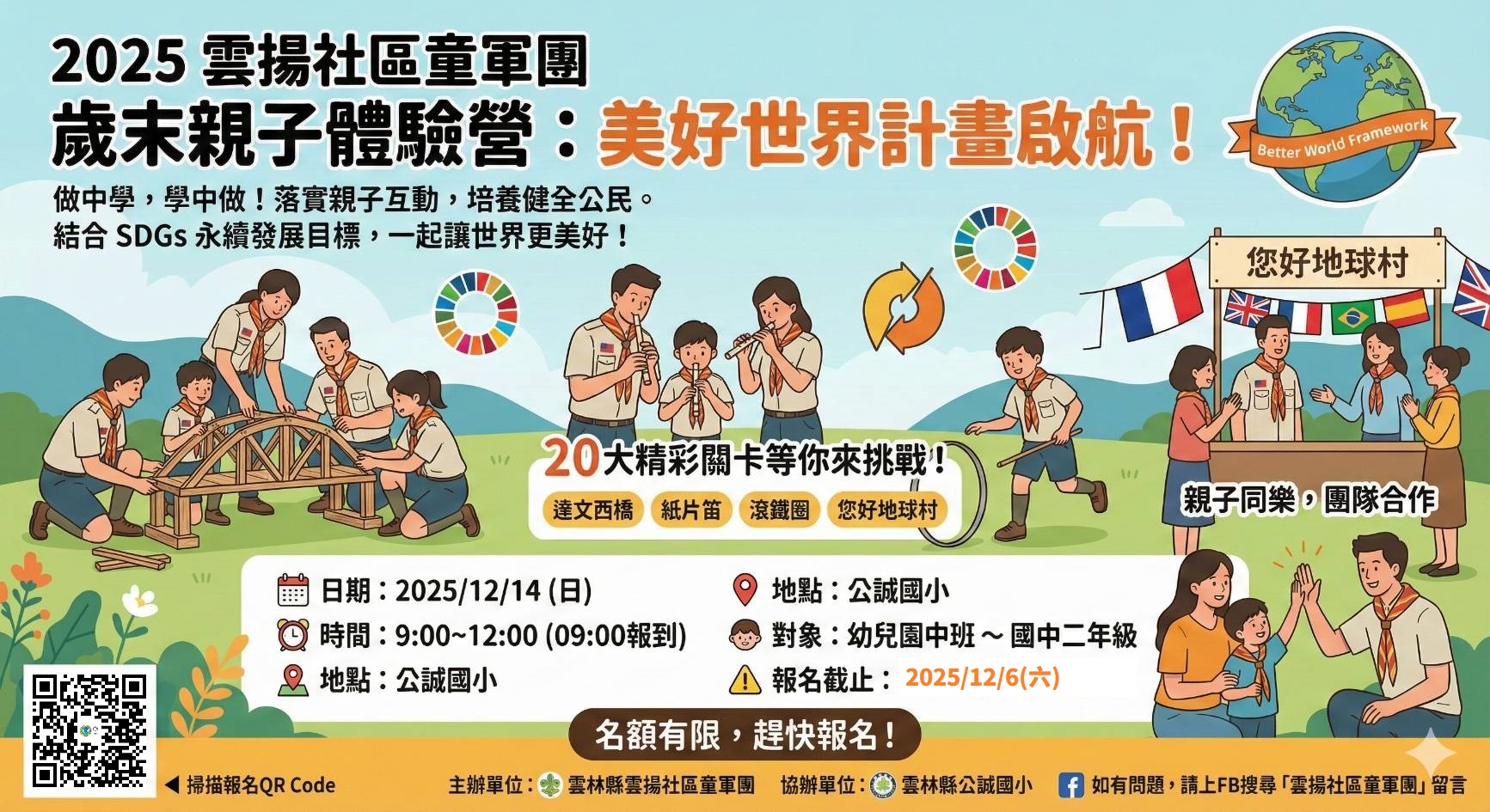 2025 雲揚社區童軍團
歲末親子體驗營：美好世界計畫啟航！

Better World Framework

做中學，學中做！落實親子互動，培養健全公民。
結合 SDGs 永續發展目標，一起讓世界更美好！

您好地球村

20大精彩關卡等你來挑戰！
達文西橋 紙片笛 滾鐵圈 您好地球村

親子同樂，團隊合作

日期：2025/12/14 (日)
時間：9:00~12:00 (09:00報到)
地點：公誠國小
地點：公誠國小
對象：幼兒園中班 ～ 國中二年級
報名截止：2025/12/6(六)

名額有限，趕快報名！

◀ 掃描報名QR Code
主辦單位：雲林縣雲揚社區童軍團
協辦單位：雲林縣公誠國小
如有問題，請上FB搜尋「雲揚社區童軍團」留言